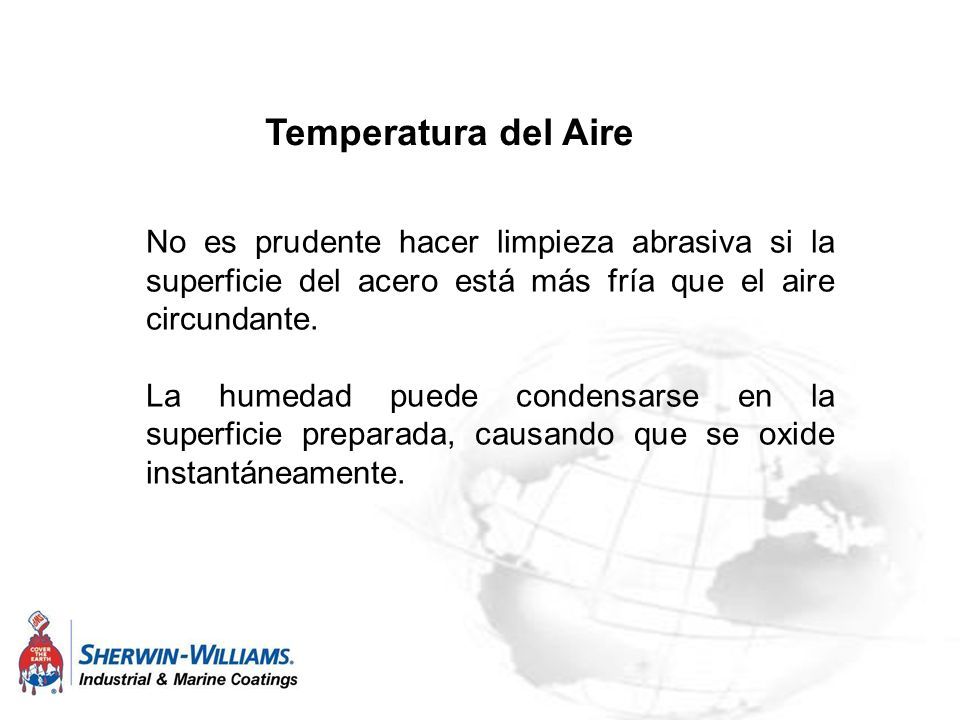 Temperatura del Aire

No es prudente hacer limpieza abrasiva si la superficie del acero está más fría que el aire circundante.

La humedad puede condensarse en la superficie preparada, causando que se oxide instantáneamente.

COVER THE EARTH

SHERWIN-WILLIAMS.
Industrial & Marine Coatings